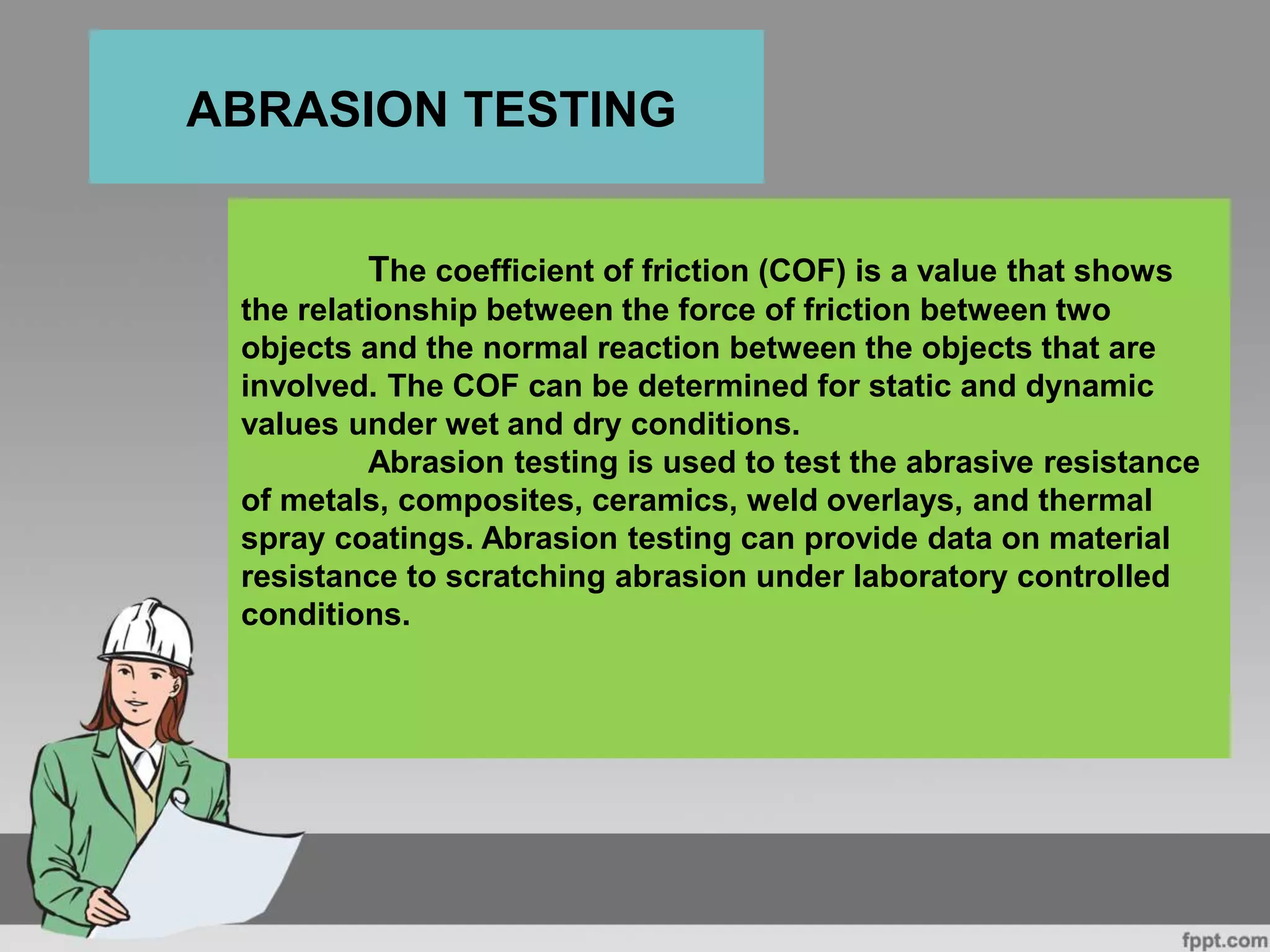 ABRASION TESTING

The coefficient of friction (COF) is a value that shows the relationship between the force of friction between two objects and the normal reaction between the objects that are involved. The COF can be determined for static and dynamic values under wet and dry conditions.

Abrasion testing is used to test the abrasive resistance of metals, composites, ceramics, weld overlays, and thermal spray coatings. Abrasion testing can provide data on material resistance to scratching abrasion under laboratory controlled conditions.

fppt.com